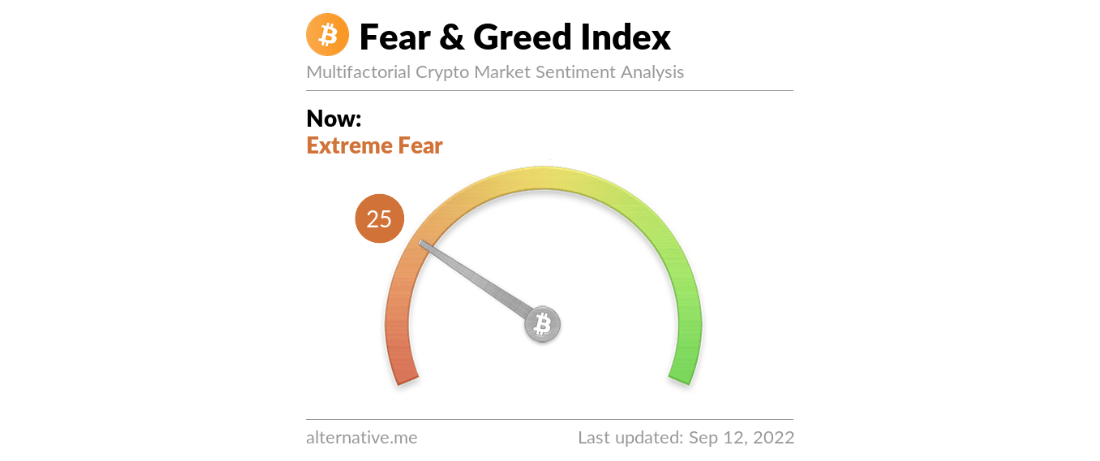 Fear & Greed Index
Multifactorial Crypto Market Sentiment Analysis

Now:
Extreme Fear

25

alternative.me

Last updated: Sep 12, 2022